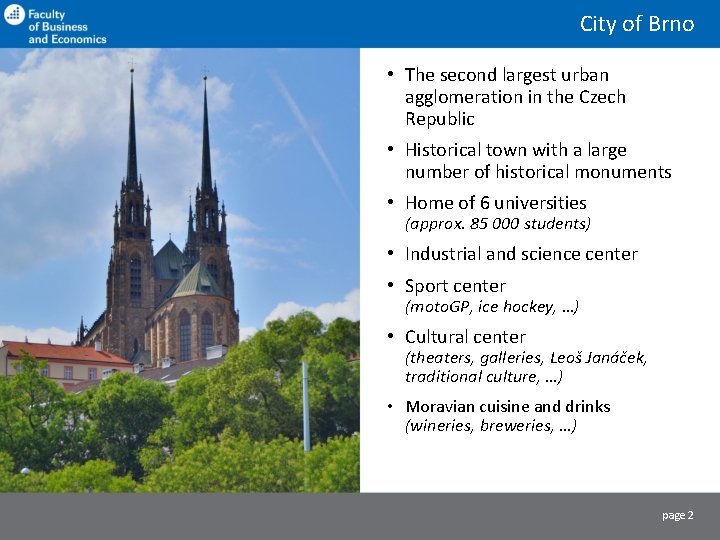 Faculty
of Business
and Economics

City of Brno

• The second largest urban agglomeration in the Czech Republic

• Historical town with a large number of historical monuments

• Home of 6 universities
(approx. 85 000 students)

• Industrial and science center

• Sport center
(motoGP, ice hockey, …)

• Cultural center
(theaters, galleries, Leoš Janáček, traditional culture, …)

• Moravian cuisine and drinks
(wineries, breweries, …)

page 2